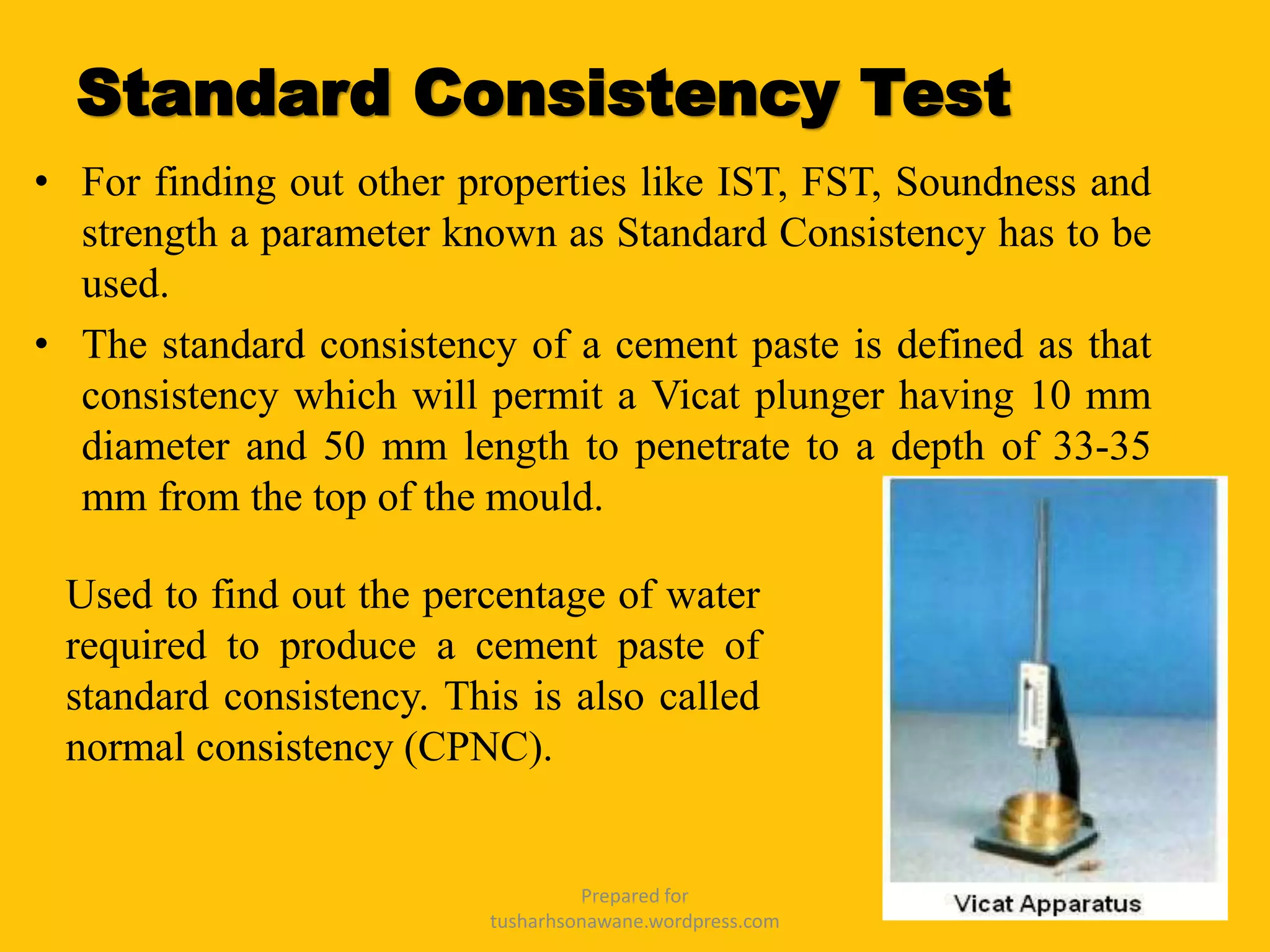 Standard Consistency Test

• For finding out other properties like IST, FST, Soundness and strength a parameter known as Standard Consistency has to be used.

• The standard consistency of a cement paste is defined as that consistency which will permit a Vicat plunger having 10 mm diameter and 50 mm length to penetrate to a depth of 33-35 mm from the top of the mould.

Used to find out the percentage of water required to produce a cement paste of standard consistency. This is also called normal consistency (CPNC).

Vicat Apparatus

Prepared for tusharhsonawane.wordpress.com